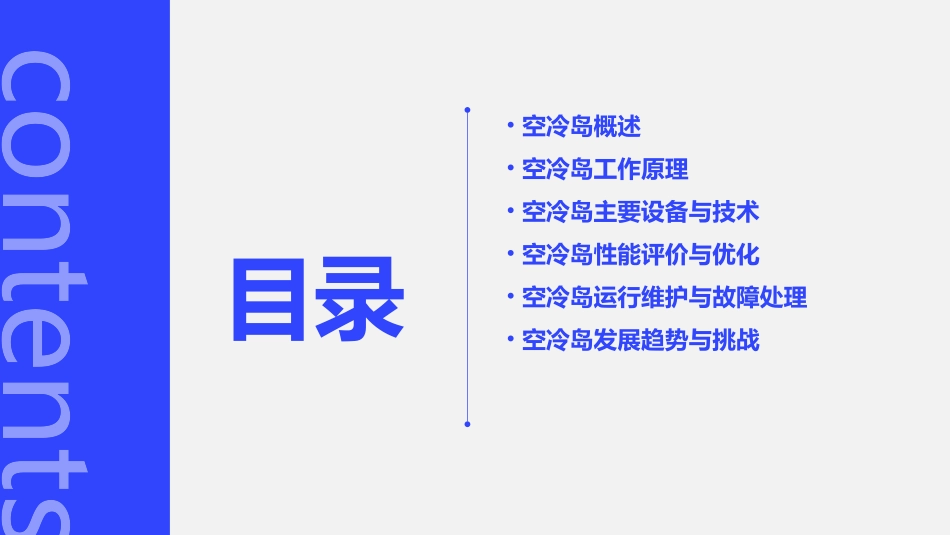 contents

目录

· 空冷岛概述
· 空冷岛工作原理
· 空冷岛主要设备与技术
· 空冷岛性能评价与优化
· 空冷岛运行维护与故障处理
· 空冷岛发展趋势与挑战